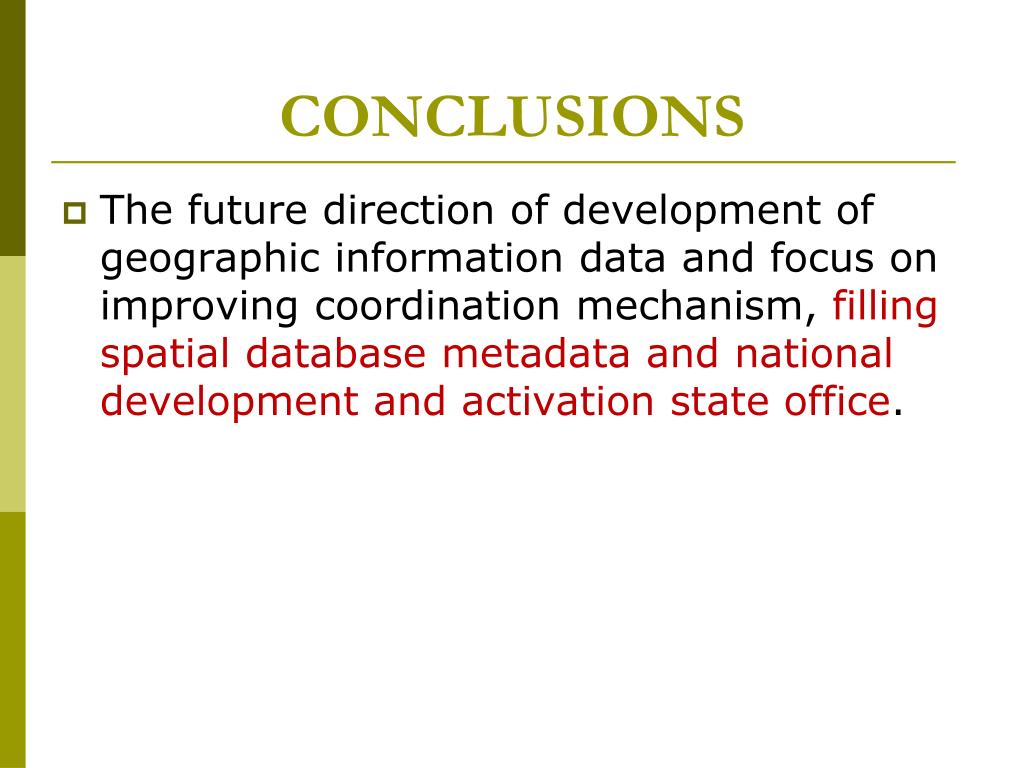 CONCLUSIONS

The future direction of development of geographic information data and focus on improving coordination mechanism, filling spatial database metadata and national development and activation state office.